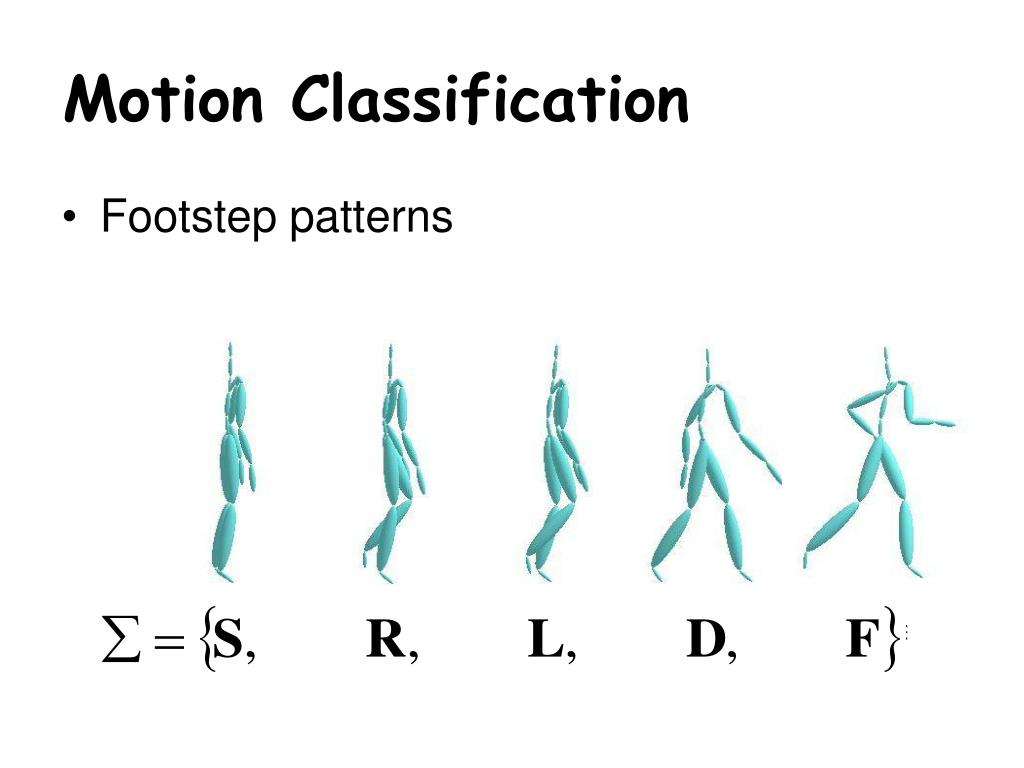 Motion Classification

• Footstep patterns

$\sum = \{\mathbf{S}, \quad \mathbf{R}, \quad \mathbf{L}, \quad \mathbf{D}, \quad \mathbf{F}\}$